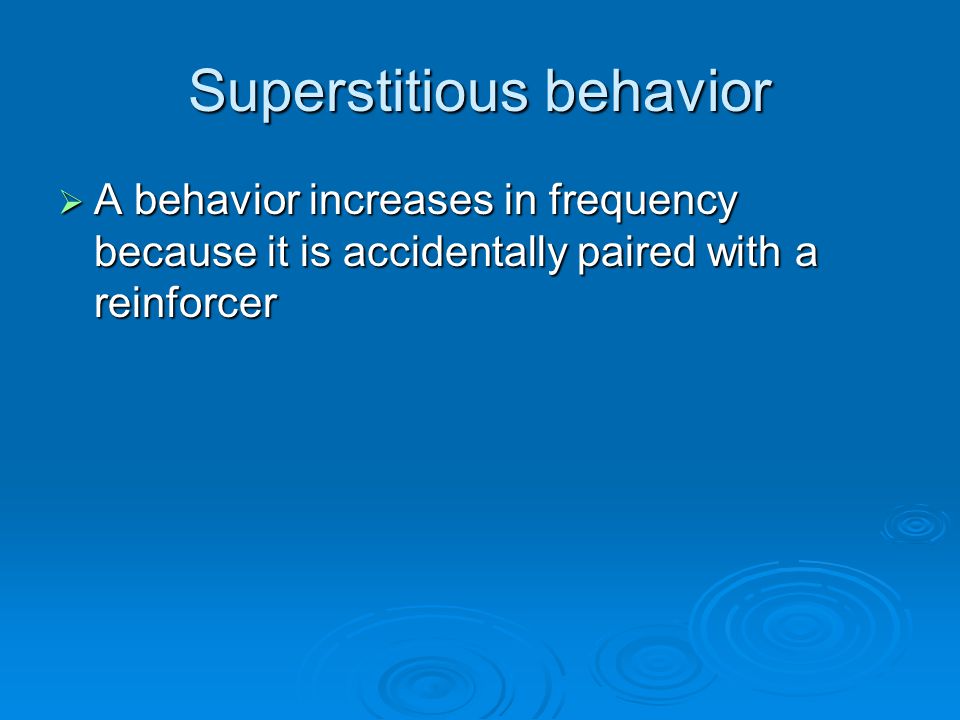 Superstitious behavior

➢ A behavior increases in frequency because it is accidentally paired with a reinforcer